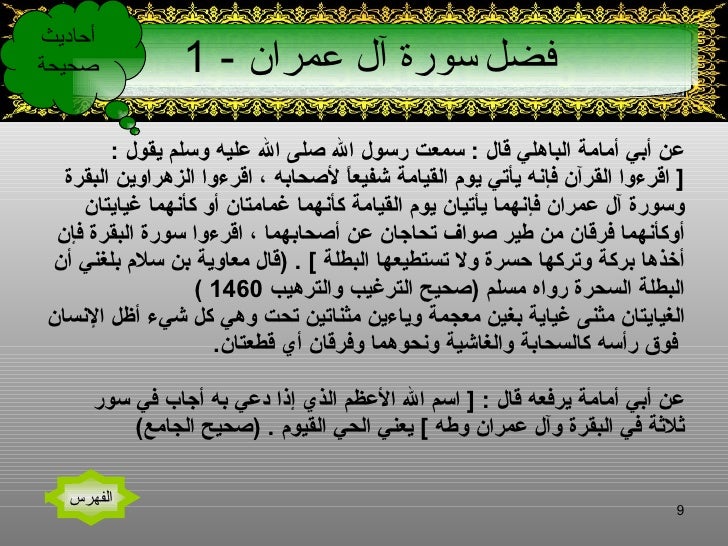 أحاديث صحيحة

فضل سورة آل عمران - 1

عن أبي أمامة الباهلي قال : سمعت رسول الله صلى الله عليه وسلم يقول : [ اقرءوا القرآن فإنه يأتي يوم القيامة شفيعاً لأصحابه ، اقرءوا الزهراوين البقرة وسورة آل عمران فإنهما يأتيان يوم القيامة كأنهما غمامتان أو كأنهما غيايتان أوكأنهما فرقان من طير صواف تحاجان عن أصحابهما ، اقرءوا سورة البقرة فإن أخذها بركة وتركها حسرة ولا تستطيعها البطلة ] . (قال معاوية بن سلام بلغني أن البطلة السحرة رواه مسلم (صحيح الترغيب والترهيب 1460 )
الغيايتان مثنى غياية بغين معجمة وياءين مثناتين تحت وهي كل شيء أظل الإنسان فوق رأسه كالسحابة والغاشية ونحوهما وفرقان أي قطعتان.

عن أبي أمامة يرفعه قال : [ اسم الله الأعظم الذي إذا دعي به أجاب في سور ثلاثة في البقرة وآل عمران وطه ] يعني الحي القيوم . (صحيح الجامع)

الفهرس

9